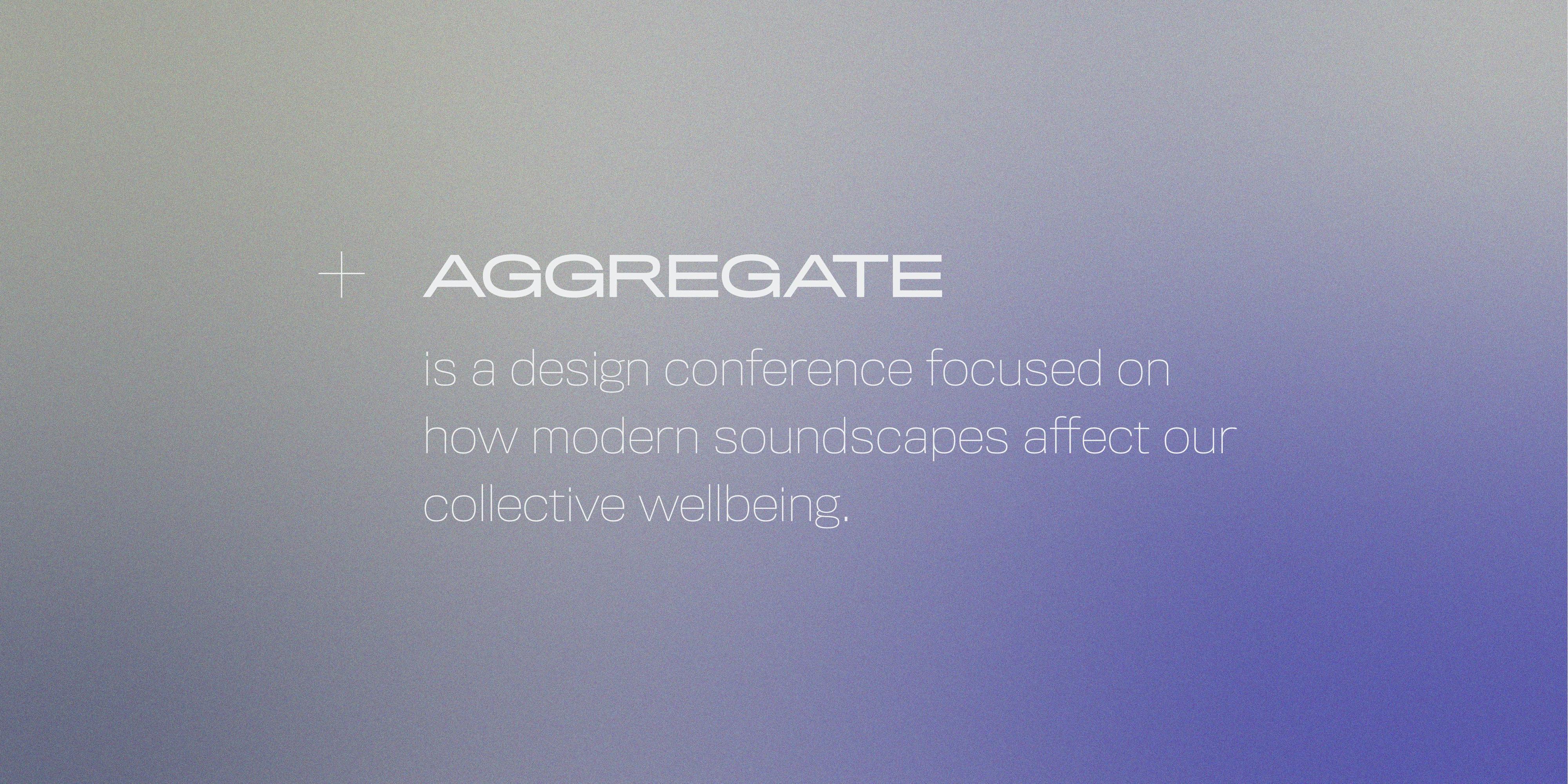 + AGGREGATE

is a design conference focused on how modern soundscapes affect our collective wellbeing.